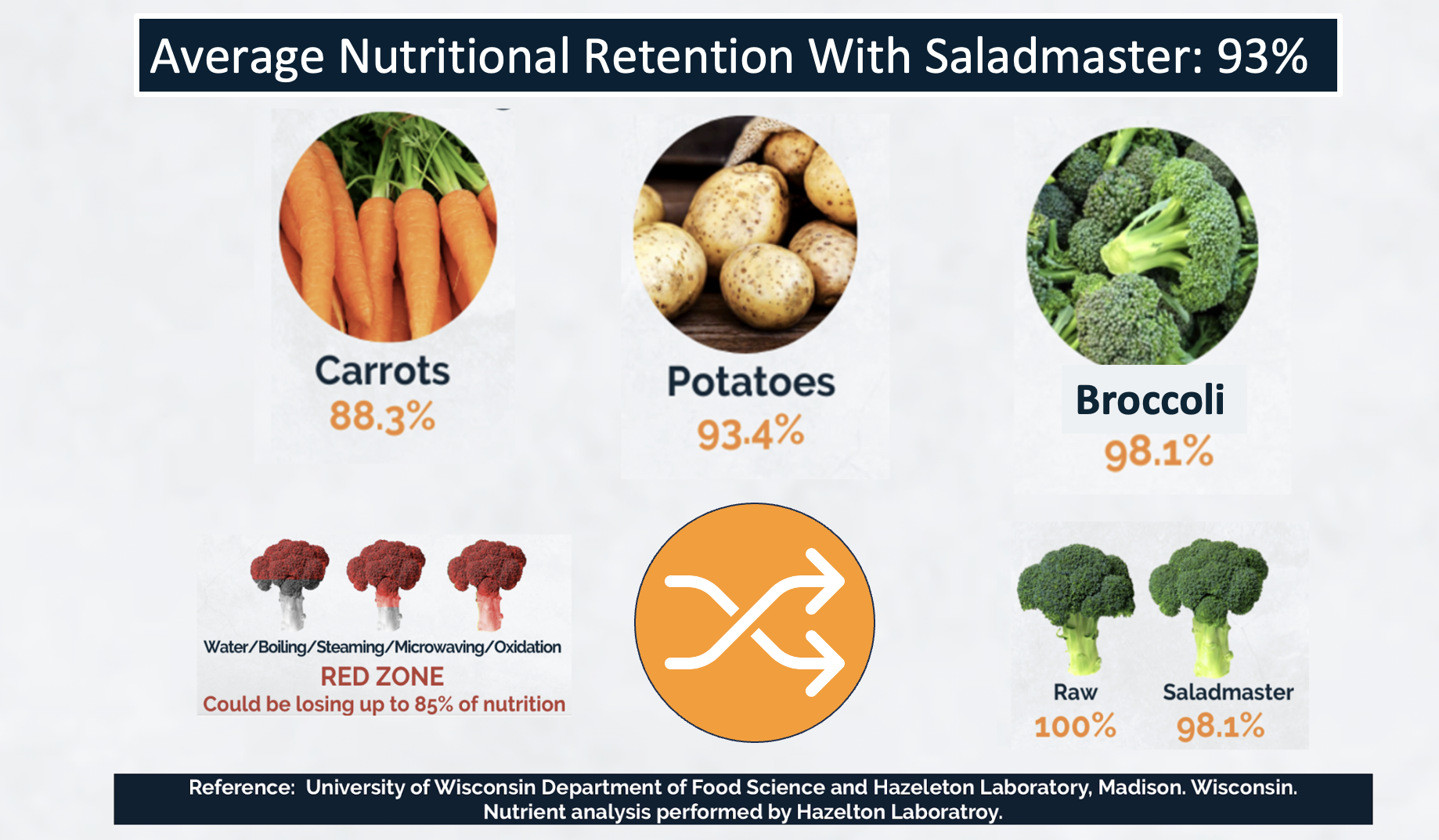 Average Nutritional Retention With Saladmaster: 93%

Carrots
88.3%

Potatoes
93.4%

Broccoli
98.1%

Water/Boiling/Steaming/Microwaving/Oxidation
RED ZONE
Could be losing up to 85% of nutrition

Raw
100%

Saladmaster
98.1%

Reference: University of Wisconsin Department of Food Science and Hazeleton Laboratory, Madison. Wisconsin. Nutrient analysis performed by Hazelton Laboratroy.